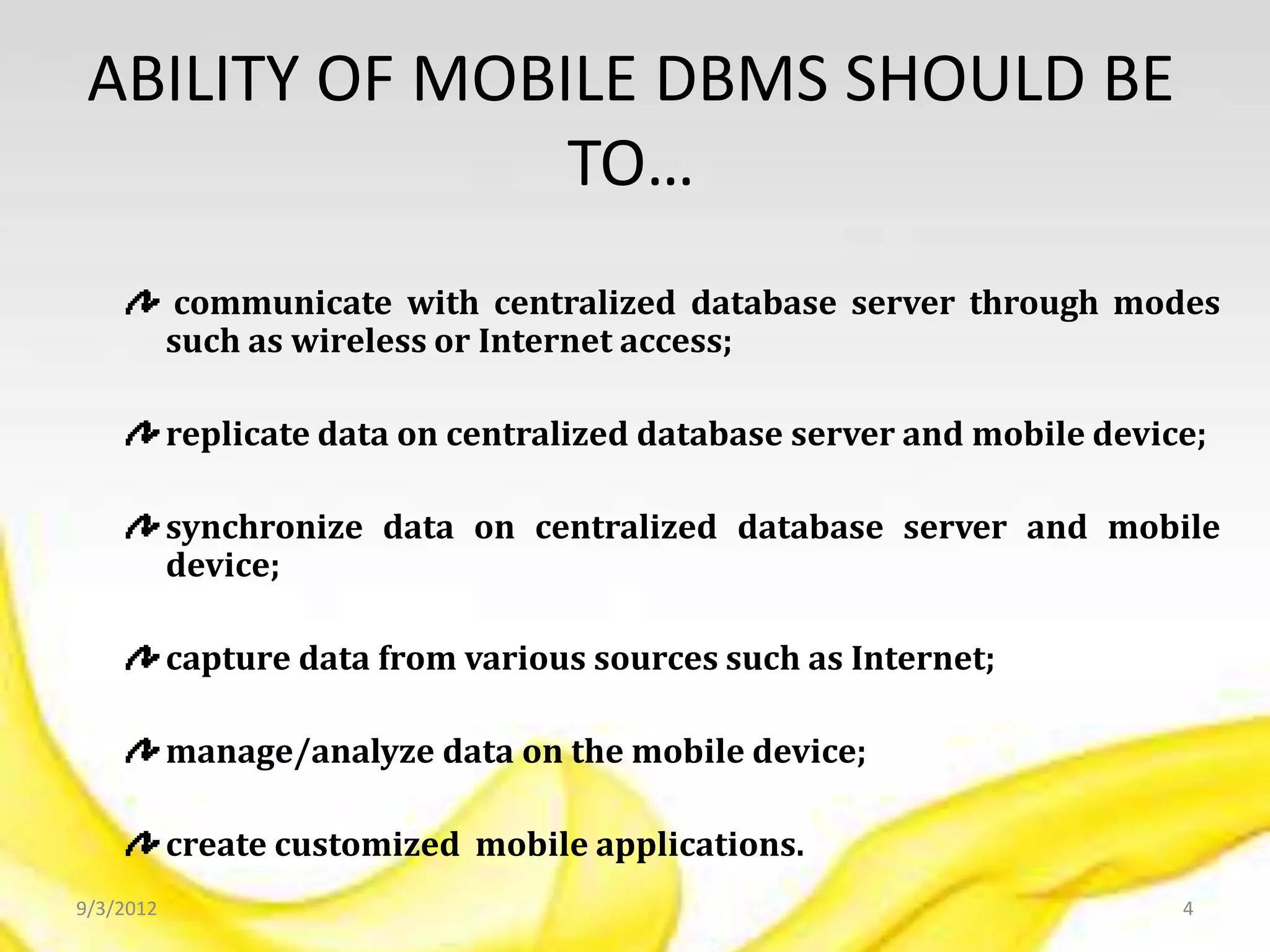 ABILITY OF MOBILE DBMS SHOULD BE TO...

communicate with centralized database server through modes such as wireless or Internet access;

replicate data on centralized database server and mobile device;

synchronize data on centralized database server and mobile device;

capture data from various sources such as Internet;

manage/analyze data on the mobile device;

create customized mobile applications.

9/3/2012

4